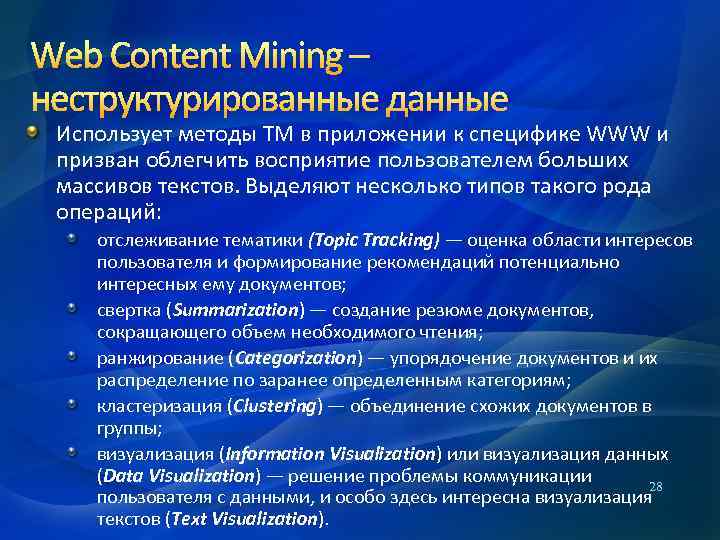 Web Content Mining – неструктурированные данные

Использует методы ТМ в приложении к специфике WWW и призван облегчить восприятие пользователем больших массивов текстов. Выделяют несколько типов такого рода операций:

отслеживание тематики (Topic Tracking) — оценка области интересов пользователя и формирование рекомендаций потенциально интересных ему документов;

свертка (Summarization) — создание резюме документов, сокращающего объем необходимого чтения;

ранжирование (Categorization) — упорядочение документов и их распределение по заранее определенным категориям;

кластеризация (Clustering) — объединение схожих документов в группы;

визуализация (Information Visualization) или визуализация данных (Data Visualization) — решение проблемы коммуникации пользователя с данными, и особо здесь интересна визуализация текстов (Text Visualization).

28